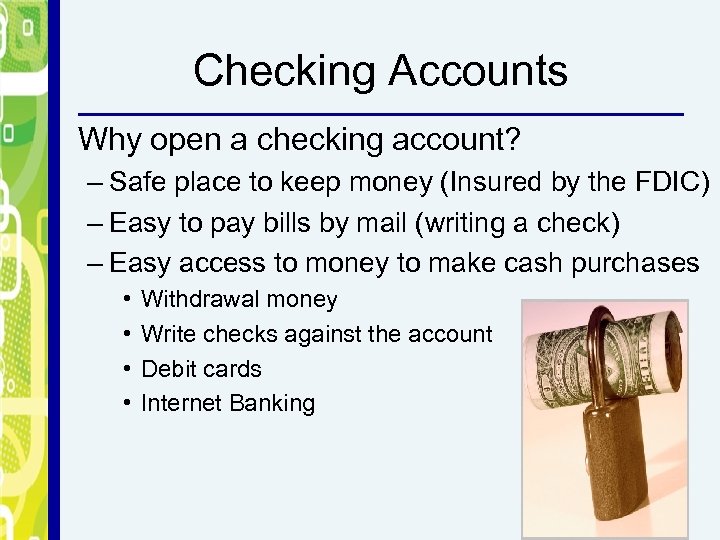 Checking Accounts

Why open a checking account?

– Safe place to keep money (Insured by the FDIC)

– Easy to pay bills by mail (writing a check)

– Easy access to money to make cash purchases

• Withdrawal money

• Write checks against the account

• Debit cards

• Internet Banking